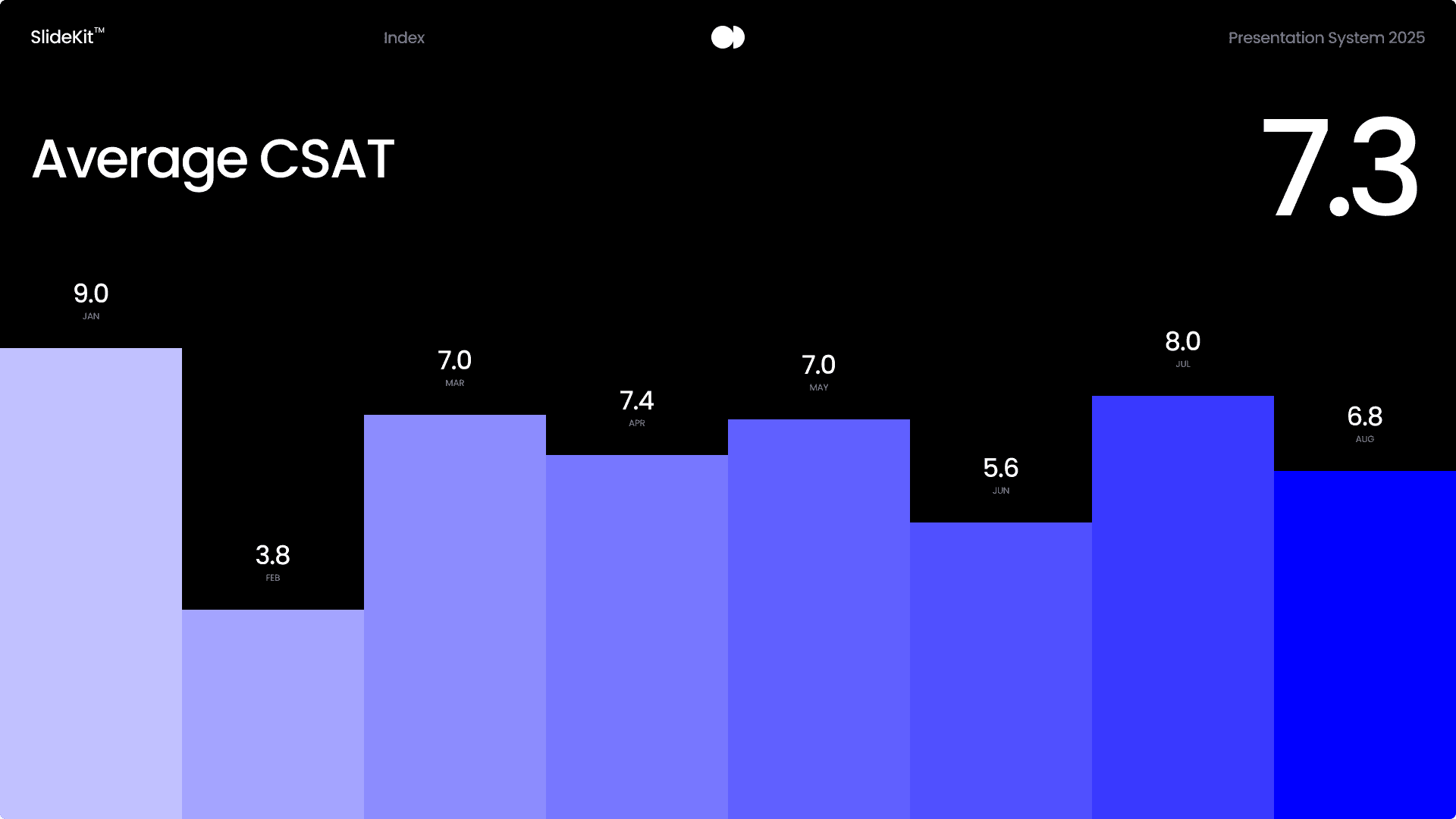 SlideKit™ Index Presentation System 2025

Average CSAT

7.3

9.0
JAN

3.8
FEB

7.0
MAR

7.4
APR

7.0
MAY

5.6
JUN

8.0
JUL

6.8
AUG